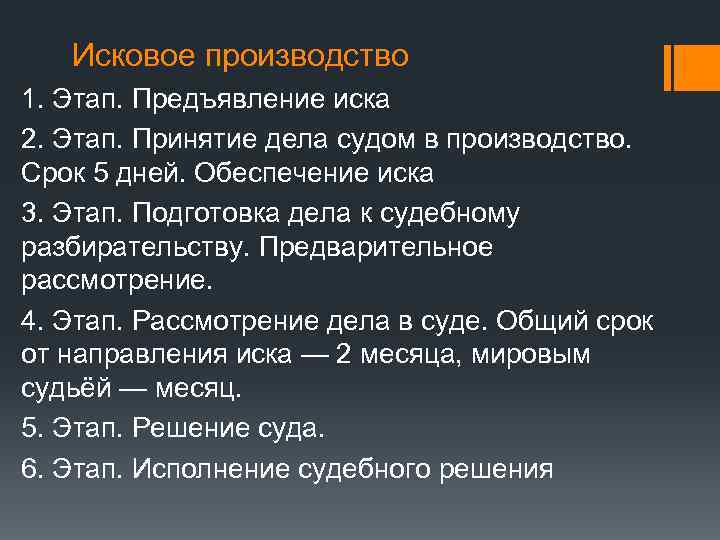 Исковое производство

1. Этап. Предъявление иска

2. Этап. Принятие дела судом в производство. Срок 5 дней. Обеспечение иска

3. Этап. Подготовка дела к судебному разбирательству. Предварительное рассмотрение.

4. Этап. Рассмотрение дела в суде. Общий срок от направления иска — 2 месяца, мировым судьёй — месяц.

5. Этап. Решение суда.

6. Этап. Исполнение судебного решения